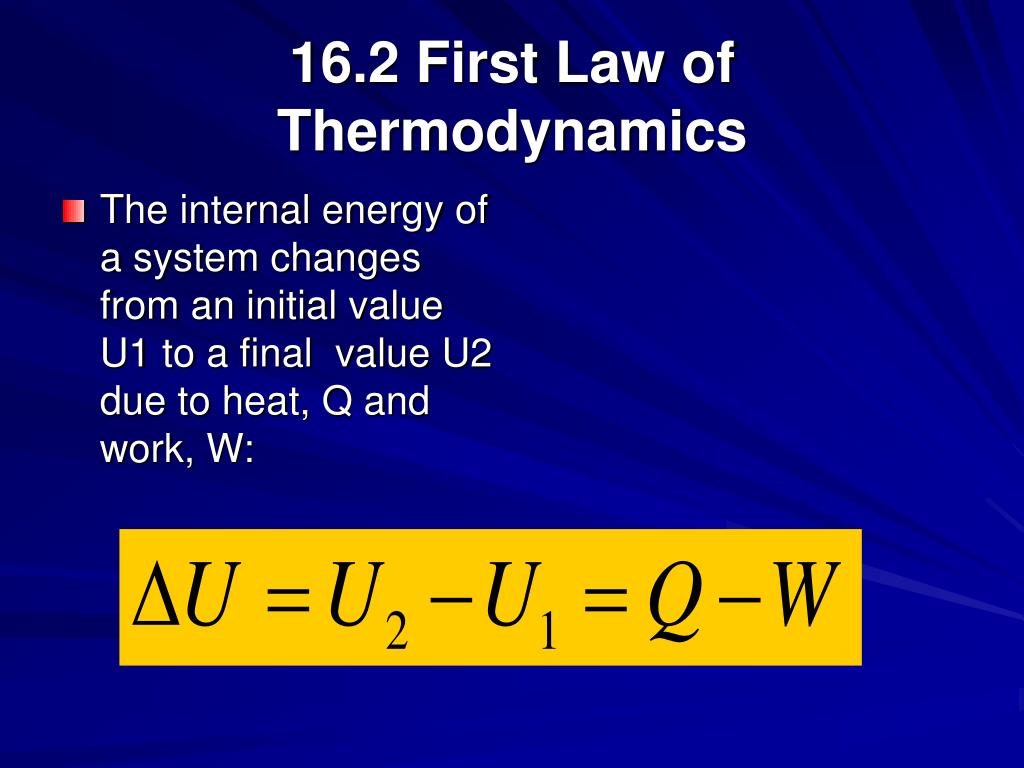 16.2 First Law of Thermodynamics

The internal energy of a system changes from an initial value U1 to a final value U2 due to heat, Q and work, W:

$\Delta U = U_2 - U_1 = Q - W$